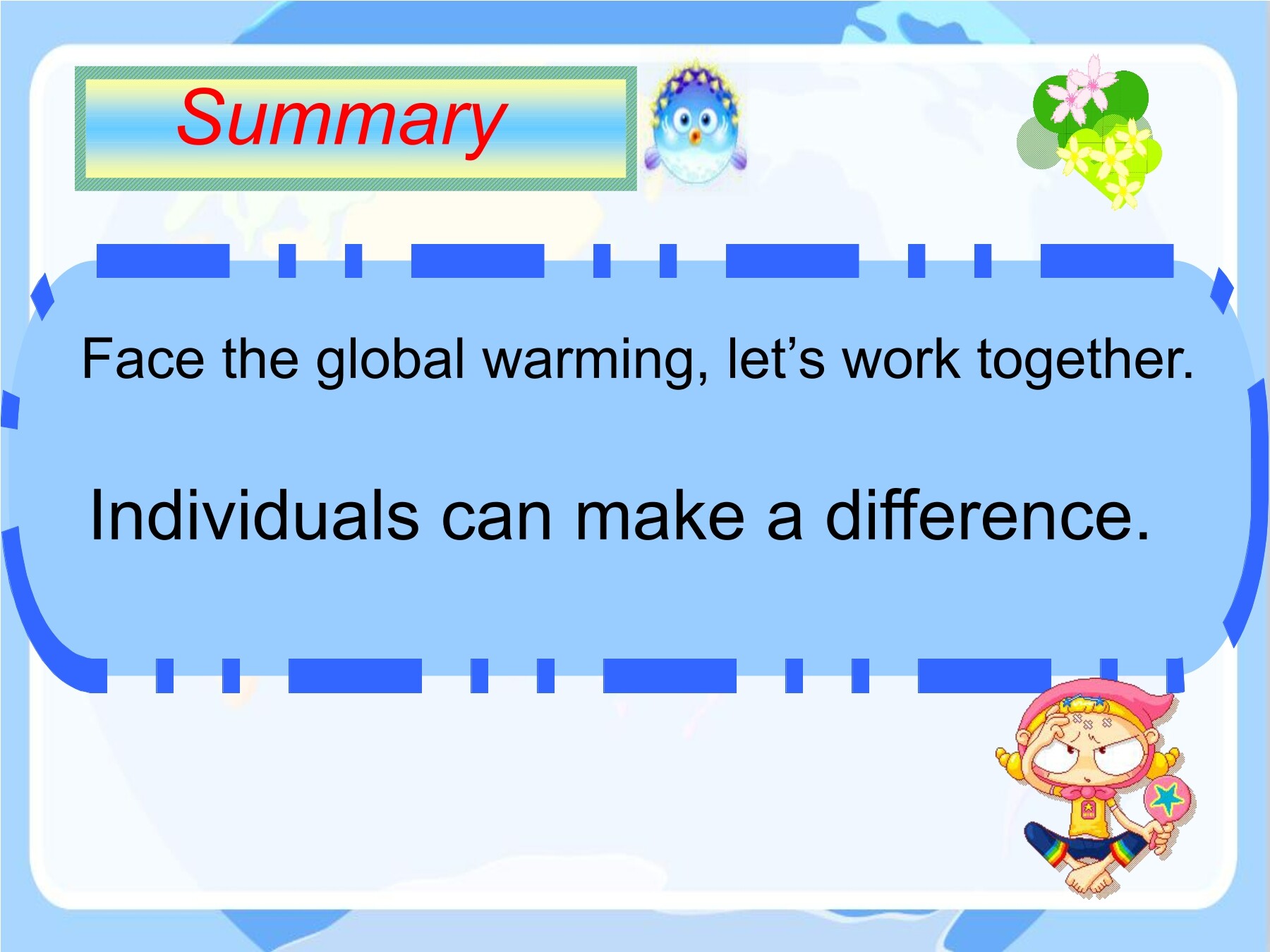 Summary

Face the global warming, let’s work together.

Individuals can make a difference.